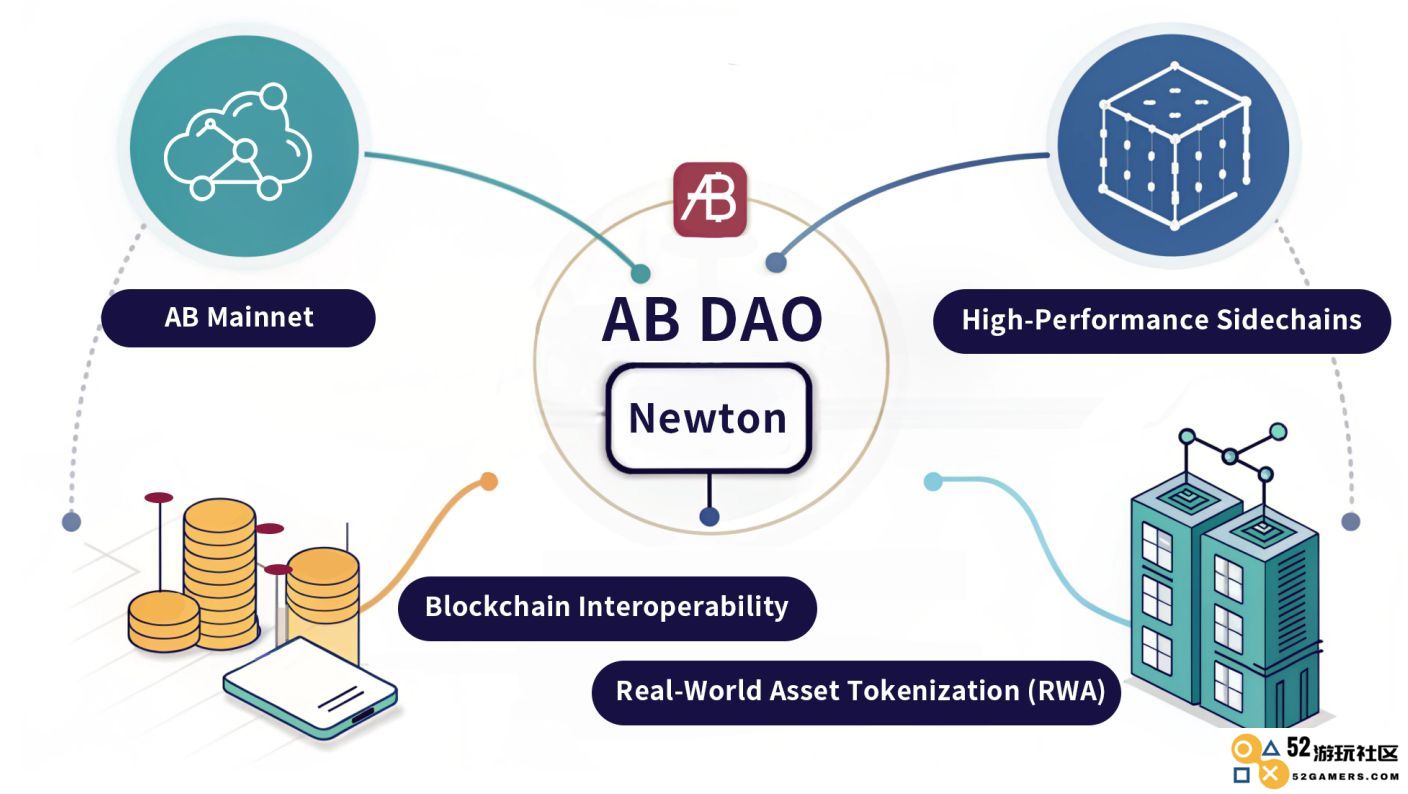 AB

AB Mainnet

AB DAO

Newton

High-Performance Sidechains

Blockchain Interoperability

Real-World Asset Tokenization (RWA)

52游玩社区
52GAMERS.COM